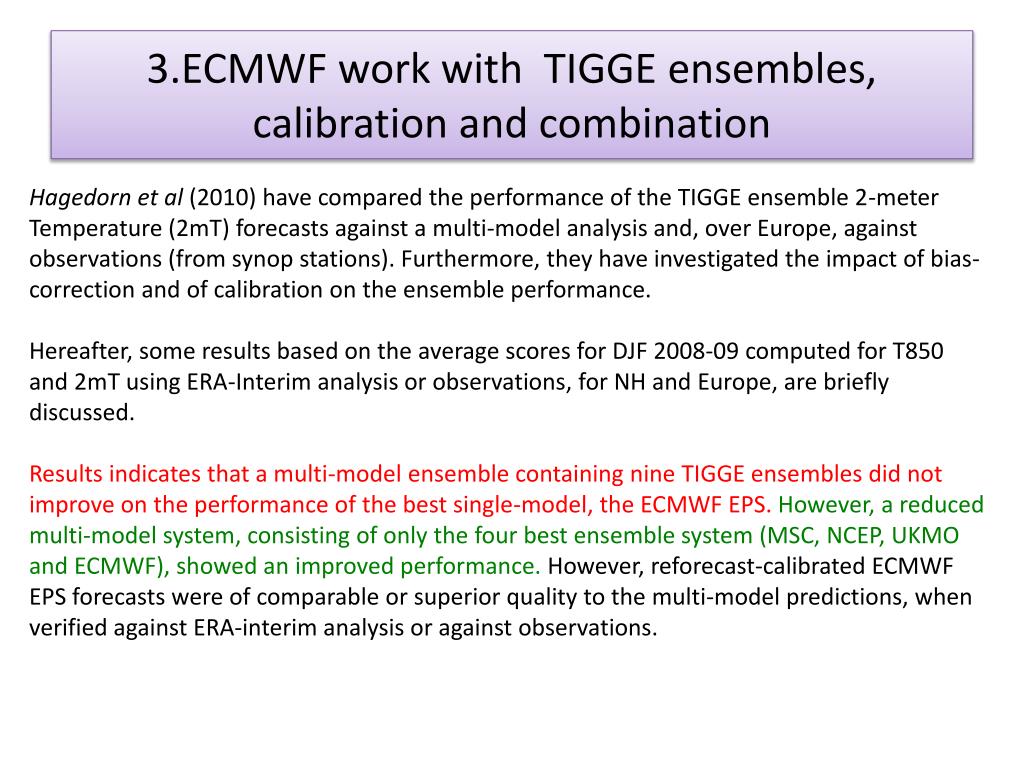 3.ECMWF work with  TIGGE ensembles, calibration and combination

Hagedorn et al (2010) have compared the performance of the TIGGE ensemble 2-meter Temperature (2mT) forecasts against a multi-model analysis and, over Europe, against observations (from synop stations). Furthermore, they have investigated the impact of bias-correction and of calibration on the ensemble performance.

Hereafter, some results based on the average scores for DJF 2008-09 computed for T850 and 2mT using ERA-Interim analysis or observations, for NH and Europe, are briefly discussed.

Results indicates that a multi-model ensemble containing nine TIGGE ensembles did not improve on the performance of the best single-model, the ECMWF EPS. However, a reduced multi-model system, consisting of only the four best ensemble system (MSC, NCEP, UKMO and ECMWF), showed an improved performance. However, reforecast-calibrated ECMWF EPS forecasts were of comparable or superior quality to the multi-model predictions, when verified against ERA-interim analysis or against observations.